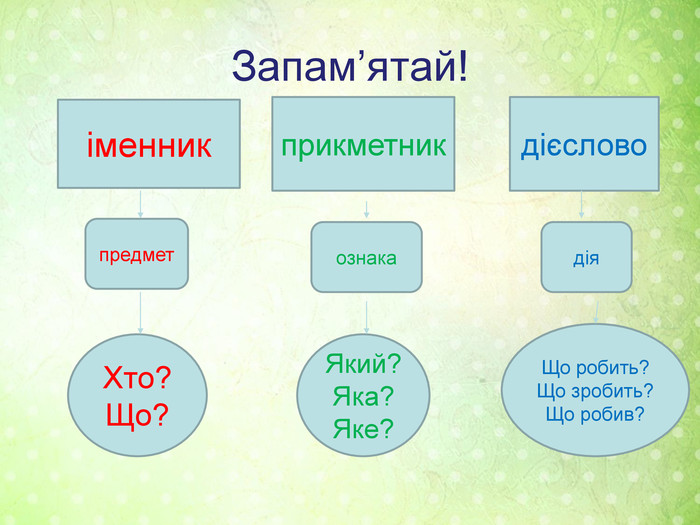 Запам’ятай!

іменник

предмет

Хто?
Що?

прикметник

ознака

Який?
Яка?
Яке?

дієслово

дія

Що робить?
Що зробить?
Що робив?